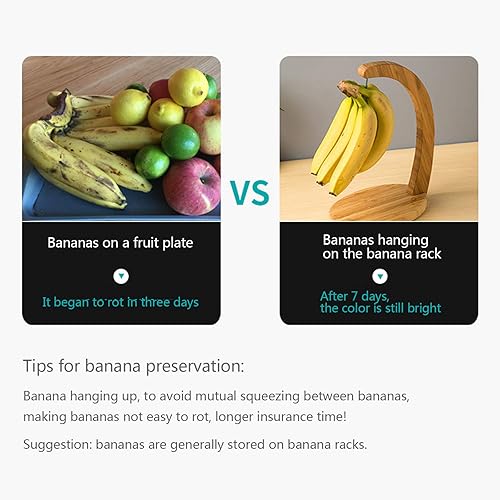 Bananas on a fruit plate

It began to rot in three days

VS

Bananas hanging on the banana rack

After 7 days, the color is still bright

Tips for banana preservation:

Banana hanging up, to avoid mutual squeezing between bananas, making bananas not easy to rot, longer insurance time!

Suggestion: bananas are generally stored on banana racks.